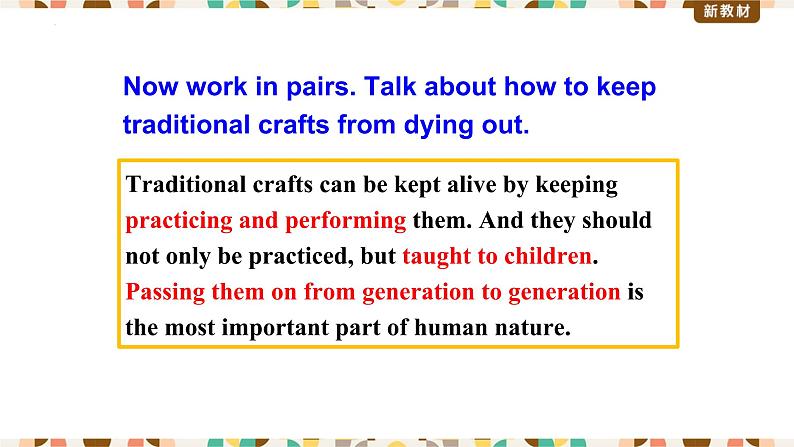 新教材

Now work in pairs. Talk about how to keep traditional crafts from dying out.

Traditional crafts can be kept alive by keeping practicing and performing them. And they should not only be practiced, but taught to children. Passing them on from generation to generation is the most important part of human nature.